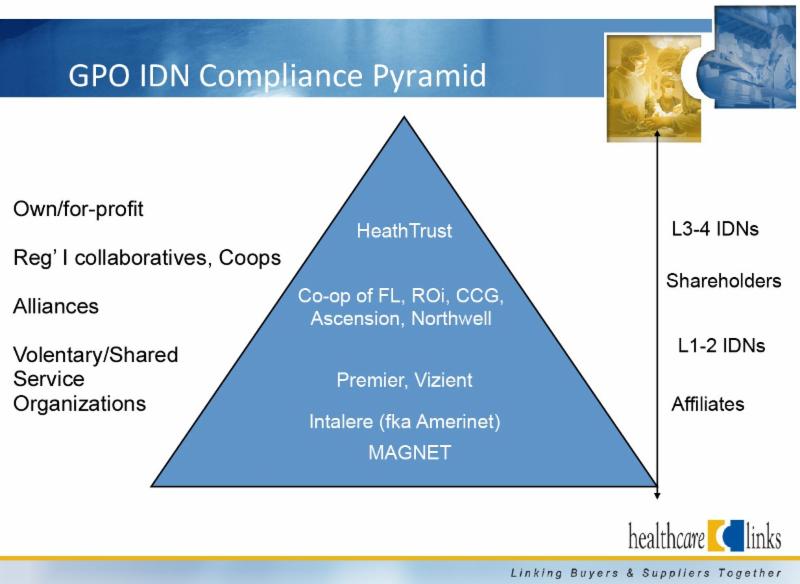 GPO IDN Compliance Pyramid

Own/for-profit

Reg' l collaboratives, Coops

Alliances

Volentary/Shared Service Organizations

HeathTrust

Co-op of FL, ROi, CCG, Ascension, Northwell

Premier, Vizient

Intalere (fka Amerinet)

MAGNET

L3-4 IDNs

Shareholders

L1-2 IDNs

Affiliates

healthcare links

Linking Buyers & Suppliers Together